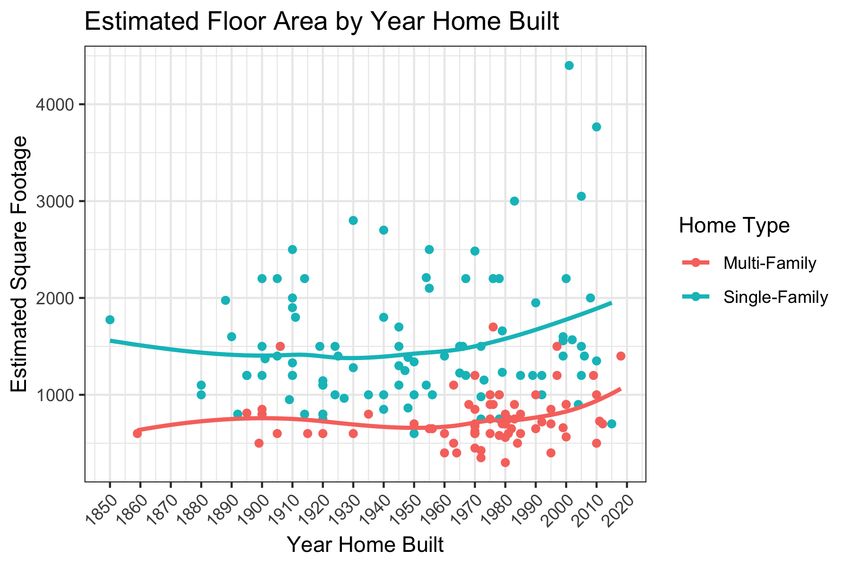 Estimated Floor Area by Year Home Built

Estimated Square Footage

4000
3000
2000
1000

1850 1860 1870 1880 1890 1900 1910 1920 1930 1940 1950 1960 1970 1980 1990 2000 2010 2020

Year Home Built

Home Type
Multi-Family
Single-Family